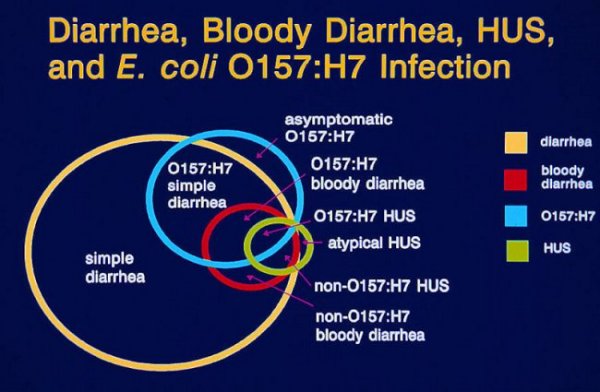 Diarrhea, Bloody Diarrhea, HUS, and E. coli O157:H7 Infection

asymptomatic O157:H7

O157:H7 simple diarrhea

O157:H7 bloody diarrhea

O157:H7 HUS

atypical HUS

simple diarrhea

non-O157:H7 HUS

non-O157:H7 bloody diarrhea

diarrhea

bloody diarrhea

O157:H7

HUS